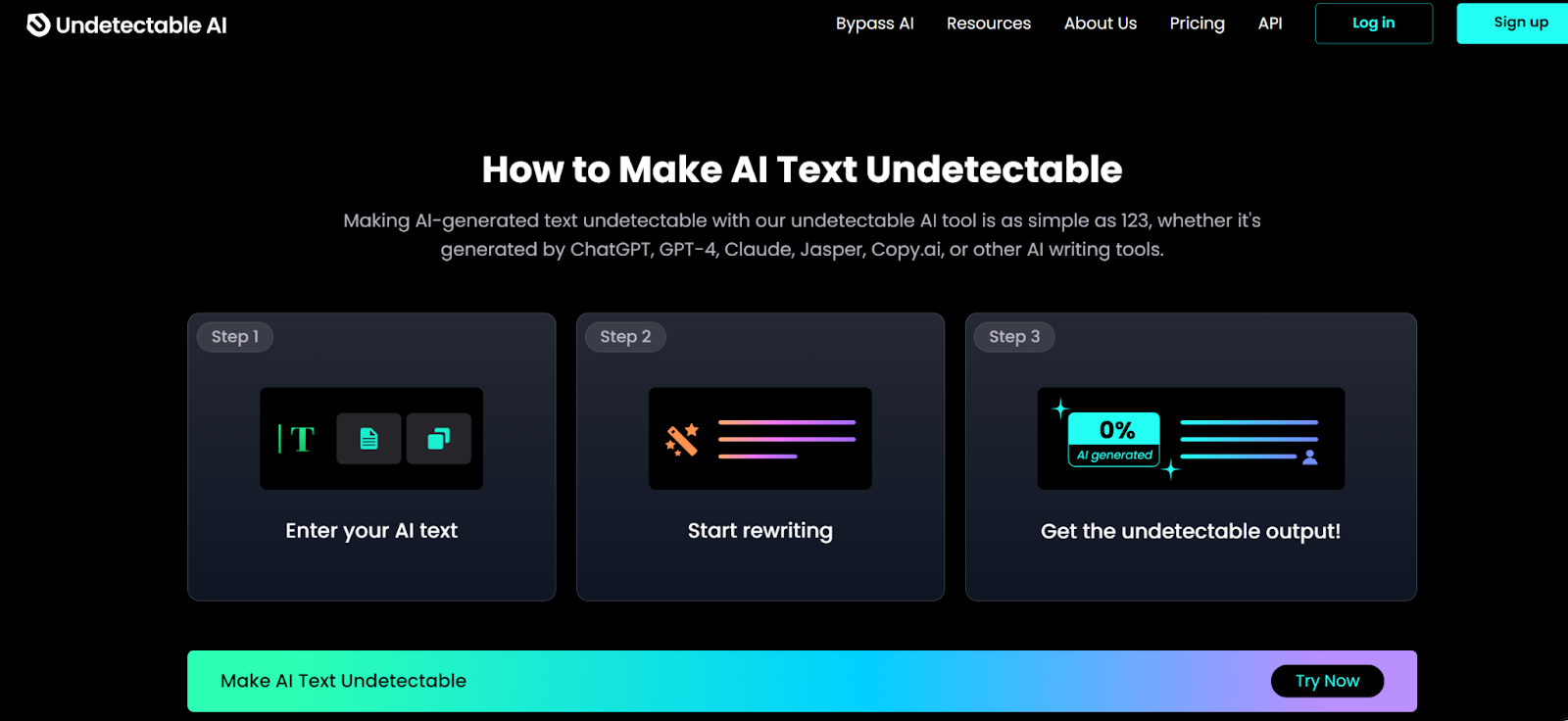 Undetectable AI

Bypass AI Resources About Us Pricing API Log in Sign up

How to Make AI Text Undetectable

Making AI-generated text undetectable with our undetectable AI tool is as simple as 123, whether it's generated by ChatGPT, GPT-4, Claude, Jasper, Copy.ai, or other AI writing tools.

Step 1

T

Enter your AI text

Step 2

Start rewriting

Step 3

0%

AI generated

Get the undetectable output!

Make AI Text Undetectable

Try Now